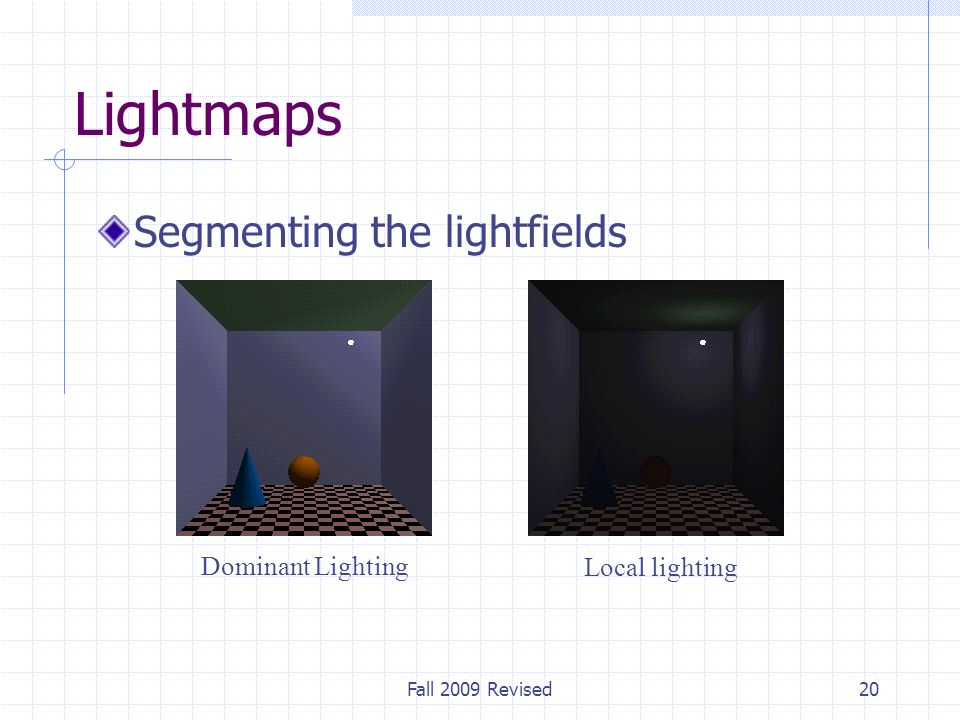 Lightmaps

Segmenting the lightfields

Dominant Lighting

Local lighting

Fall 2009 Revised

20